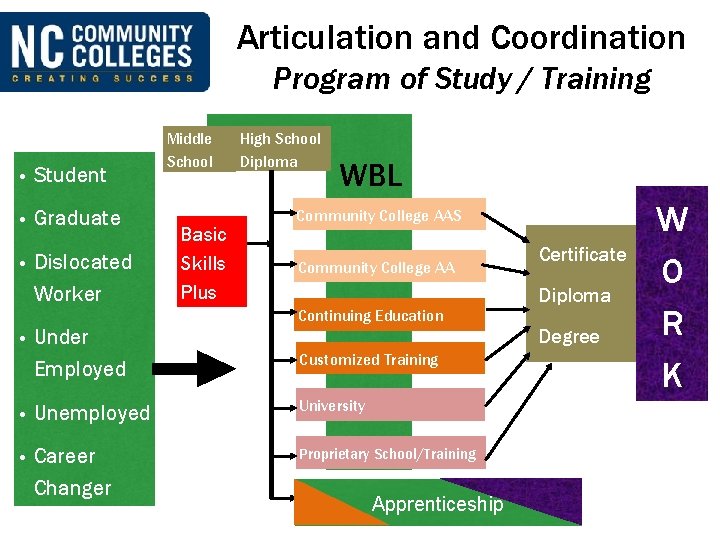 NC COMMUNITY COLLEGES
CREATING SUCCESS

Articulation and Coordination
Program of Study / Training

• Student
• Graduate
• Dislocated Worker
• Under Employed
• Unemployed
• Career Changer

Middle School

High School Diploma

WBL

Basic Skills Plus

Community College AAS

Community College AA

Continuing Education

Customized Training

University

Proprietary School/Training

Apprenticeship

Certificate
Diploma
Degree

W
O
R
K